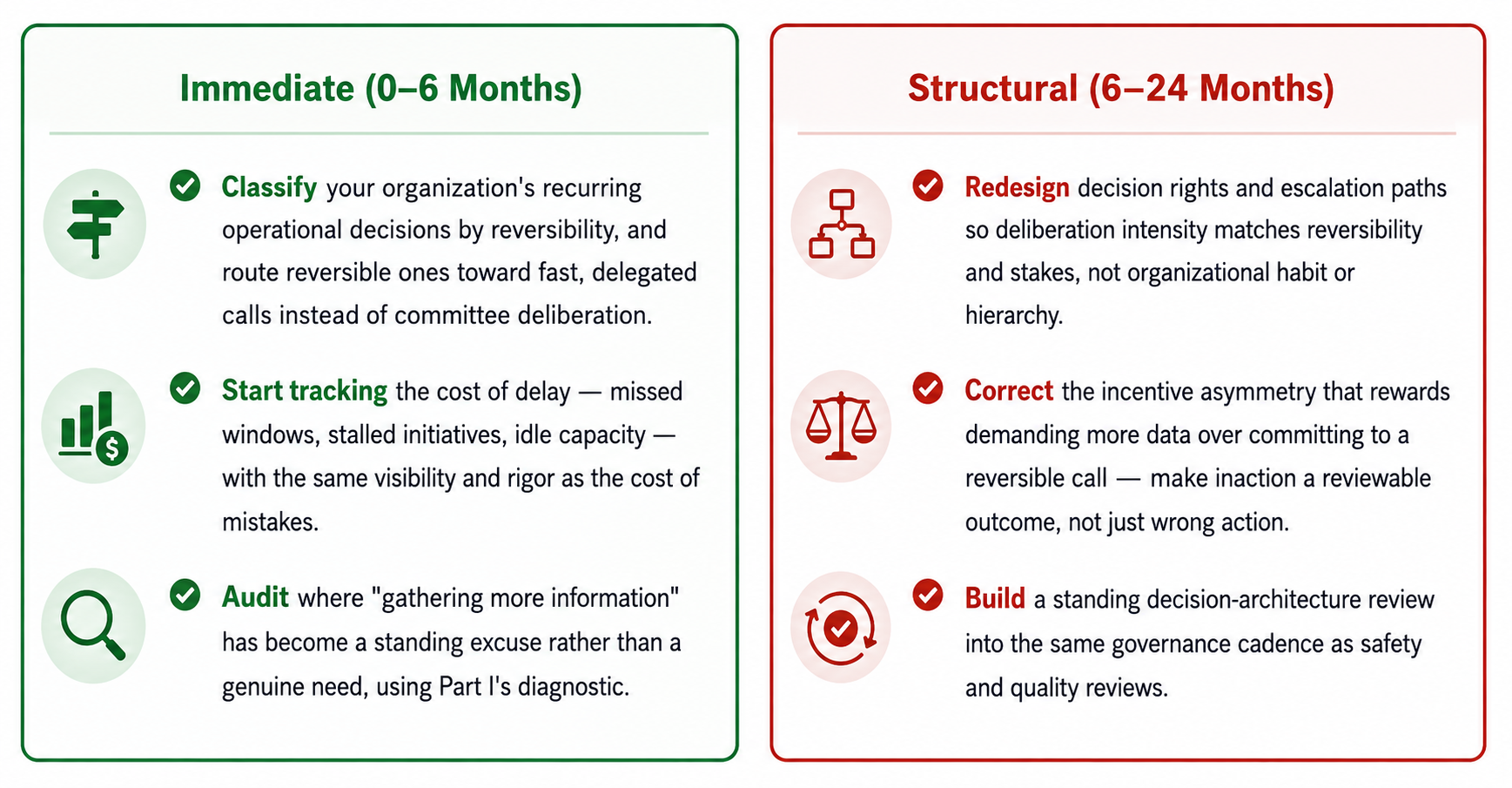 Immediate (0–6 Months)

Classify your organization's recurring operational decisions by reversibility, and route reversible ones toward fast, delegated calls instead of committee deliberation.

Start tracking the cost of delay — missed windows, stalled initiatives, idle capacity — with the same visibility and rigor as the cost of mistakes.

Audit where "gathering more information" has become a standing excuse rather than a genuine need, using Part I's diagnostic.

Structural (6–24 Months)

Redesign decision rights and escalation paths so deliberation intensity matches reversibility and stakes, not organizational habit or hierarchy.

Correct the incentive asymmetry that rewards demanding more data over committing to a reversible call — make inaction a reviewable outcome, not just wrong action.

Build a standing decision-architecture review into the same governance cadence as safety and quality reviews.